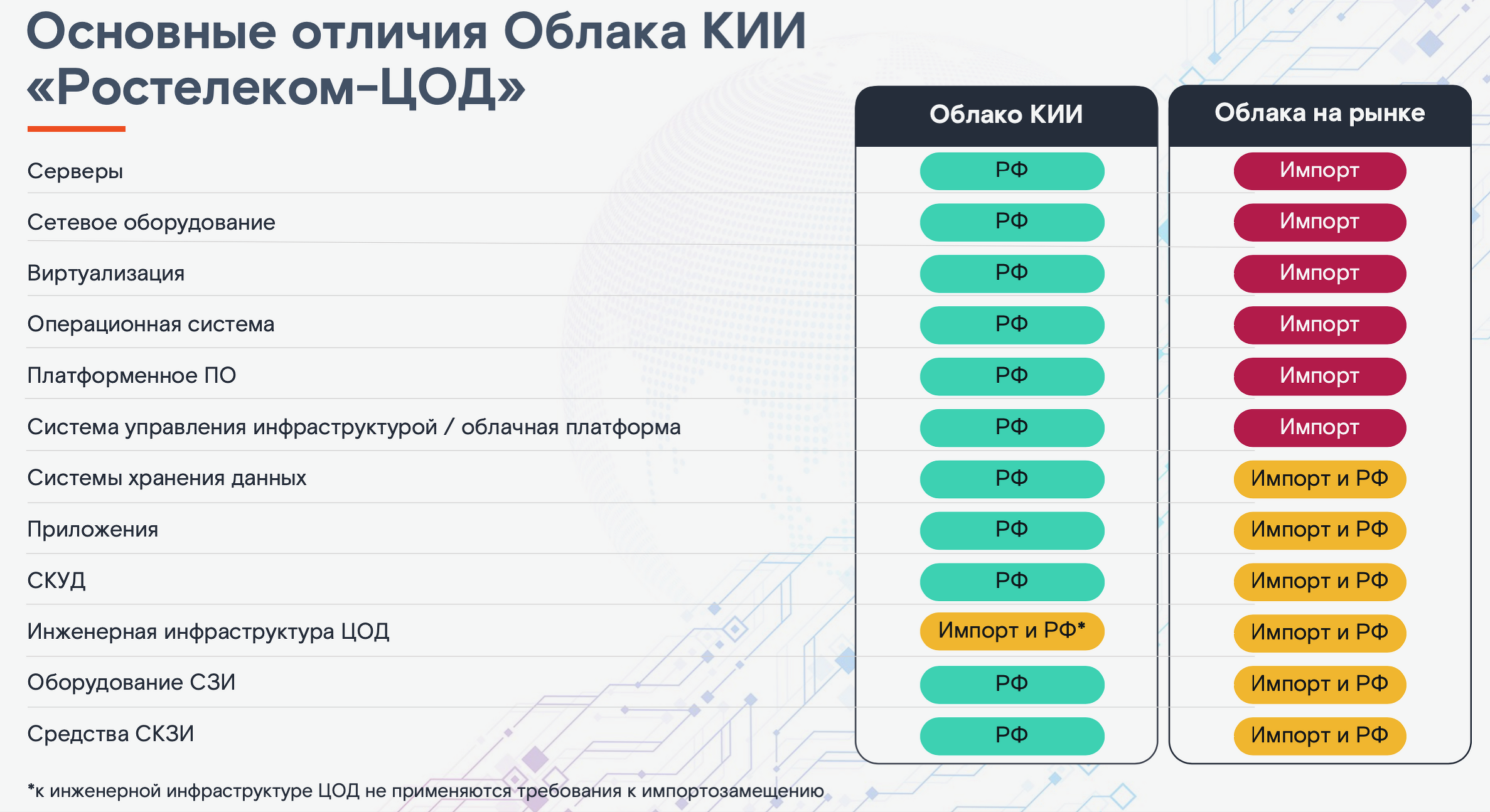 Основные отличия Облака КИИ «Ростелеком-ЦОД»

| | Облако КИИ | Облака на рынке |
|---|---|---|
| Серверы | РФ | Импорт |
| Сетевое оборудование | РФ | Импорт |
| Виртуализация | РФ | Импорт |
| Операционная система | РФ | Импорт |
| Платформенное ПО | РФ | Импорт |
| Система управления инфраструктурой / облачная платформа | РФ | Импорт |
| Системы хранения данных | РФ | Импорт и РФ |
| Приложения | РФ | Импорт и РФ |
| СКУД | РФ | Импорт и РФ |
| Инженерная инфраструктура ЦОД | Импорт и РФ* | Импорт и РФ |
| Оборудование СЗИ | РФ | Импорт и РФ |
| Средства СКЗИ | РФ | Импорт и РФ |

*к инженерной инфраструктуре ЦОД не применяются требования к импортозамещению